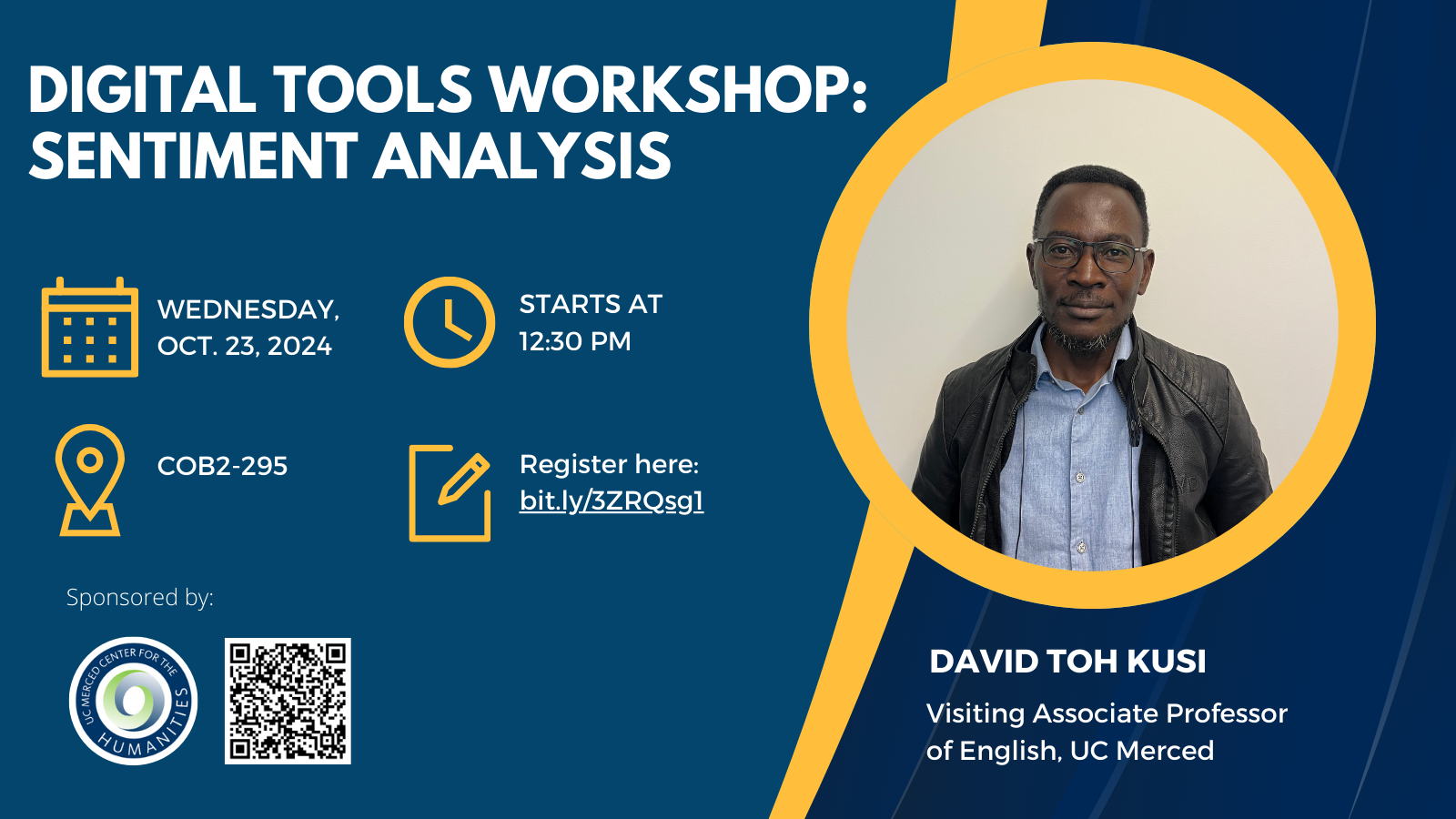 DIGITAL TOOLS WORKSHOP: SENTIMENT ANALYSIS

WEDNESDAY, OCT. 23, 2024

STARTS AT 12:30 PM

COB2-295

Register here: bit.ly/3ZRQsg1

Sponsored by:

UC MERCED CENTER FOR THE HUMANITIES

DAVID TOH KUSI

Visiting Associate Professor of English, UC Merced